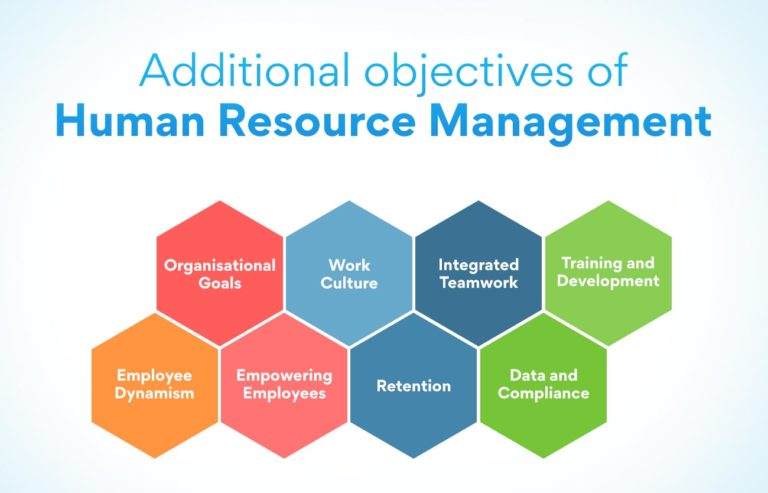 Additional objectives of
Human Resource Management

Organisational Goals

Work Culture

Integrated Teamwork

Training and Development

Employee Dynamism

Empowering Employees

Retention

Data and Compliance